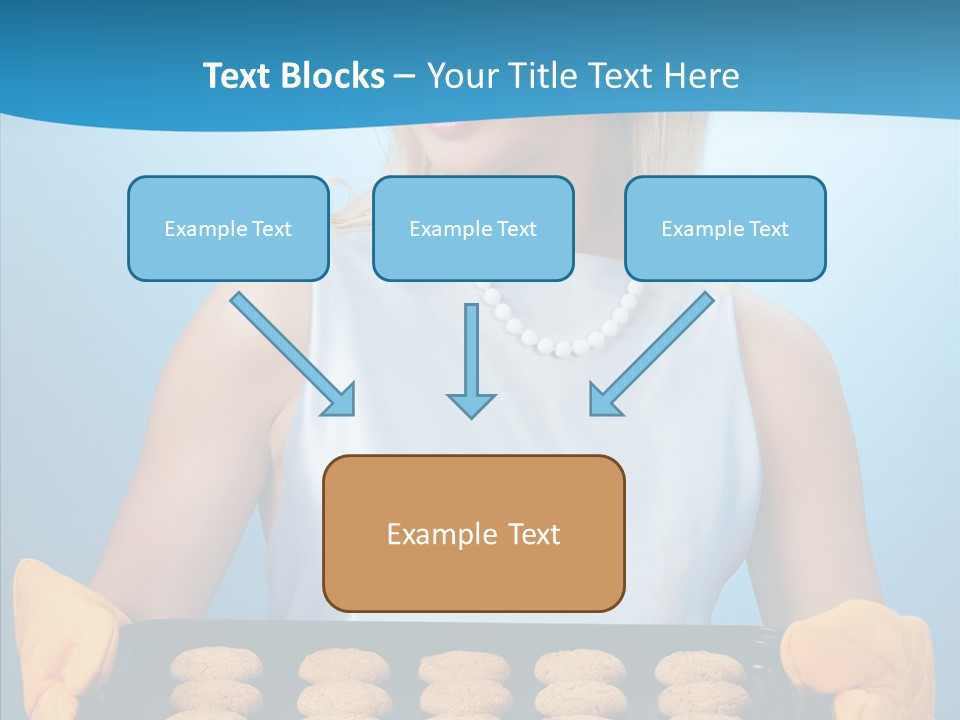 Text Blocks – Your Title Text Here

Example Text

Example Text

Example Text

Example Text